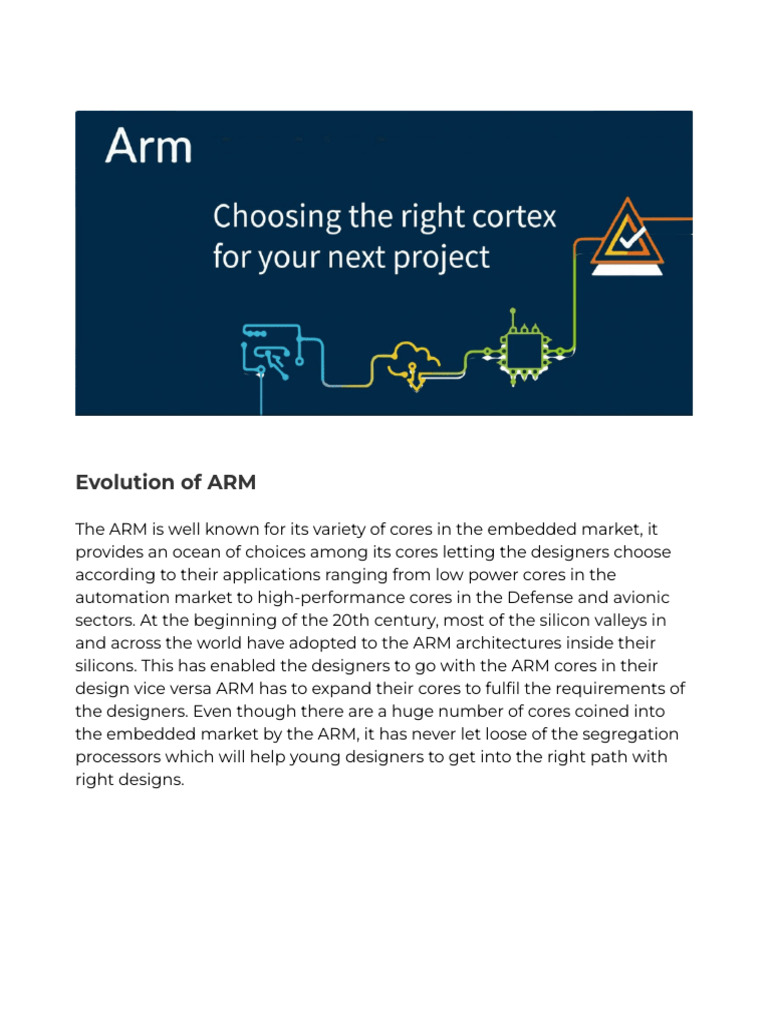 Arm

Choosing the right cortex for your next project

Evolution of ARM

The ARM is well known for its variety of cores in the embedded market, it provides an ocean of choices among its cores letting the designers choose according to their applications ranging from low power cores in the automation market to high-performance cores in the Defense and avionic sectors. At the beginning of the 20th century, most of the silicon valleys in and across the world have adopted to the ARM architectures inside their silicons. This has enabled the designers to go with the ARM cores in their design vice versa ARM has to expand their cores to fulfil the requirements of the designers. Even though there are a huge number of cores coined into the embedded market by the ARM, it has never let loose of the segregation processors which will help young designers to get into the right path with right designs.